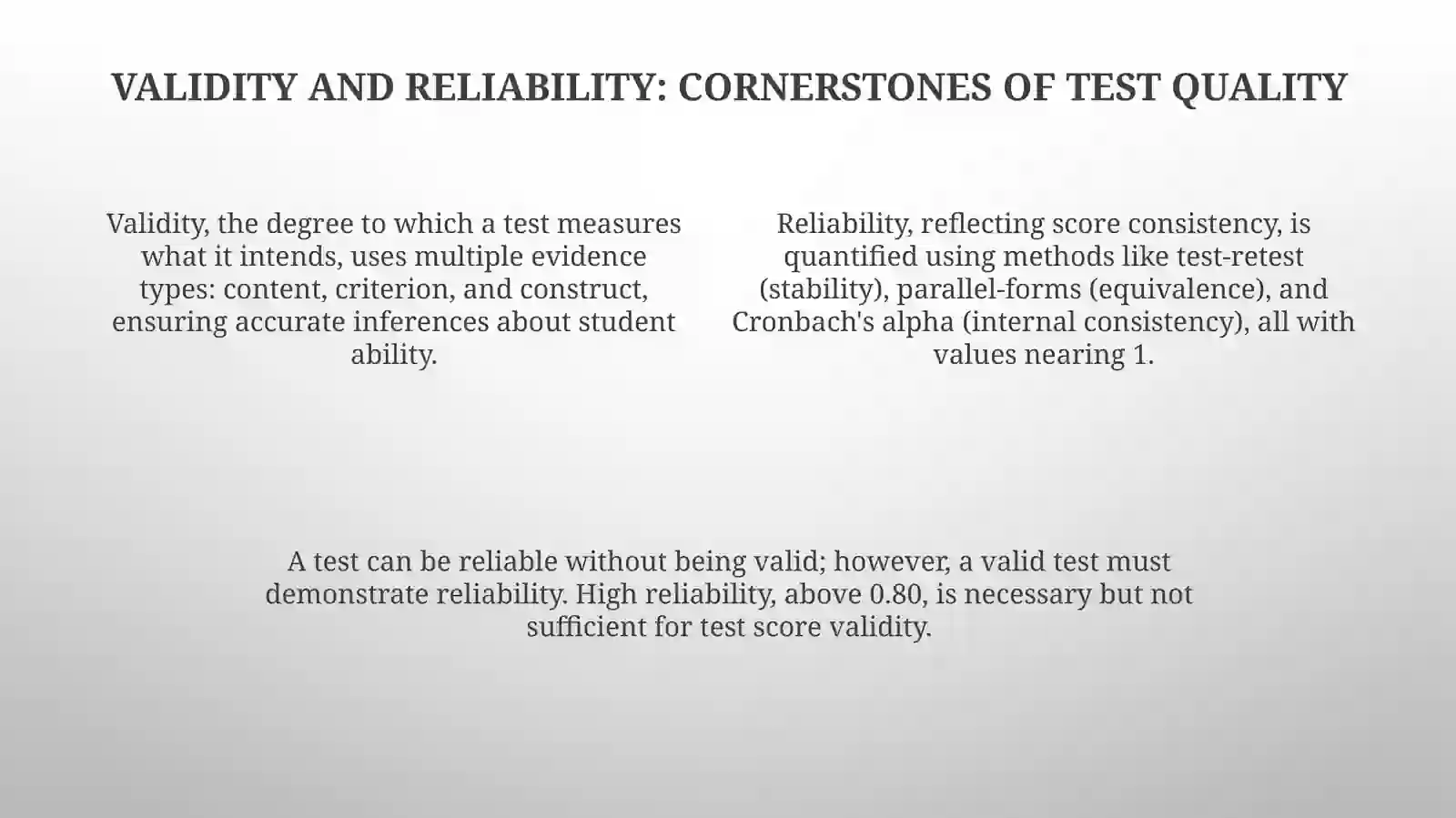 VALIDITY AND RELIABILITY: CORNERSTONES OF TEST QUALITY

Validity, the degree to which a test measures what it intends, uses multiple evidence types: content, criterion, and construct, ensuring accurate inferences about student ability.

Reliability, reflecting score consistency, is quantified using methods like test-retest (stability), parallel-forms (equivalence), and Cronbach's alpha (internal consistency), all with values nearing 1.

A test can be reliable without being valid; however, a valid test must demonstrate reliability. High reliability, above 0.80, is necessary but not sufficient for test score validity.